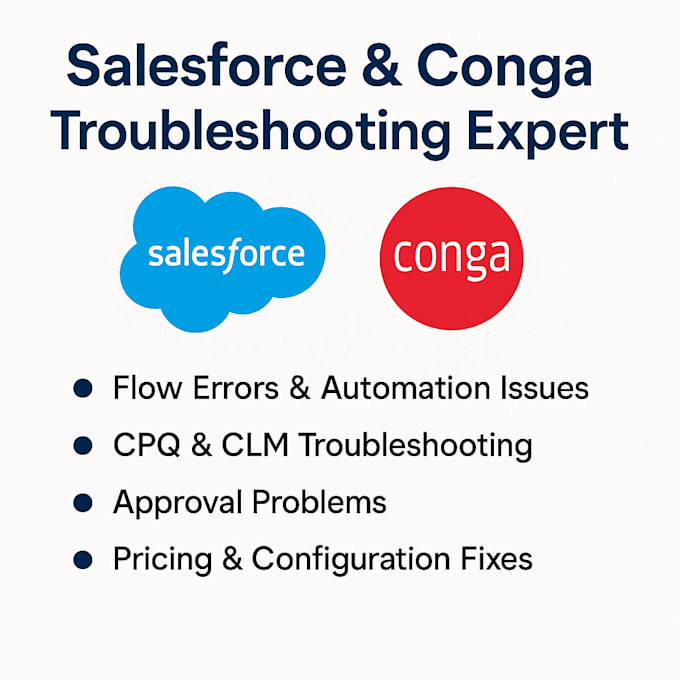 Salesforce & Conga Troubleshooting Expert

salesforce

conga

- Flow Errors & Automation Issues
- CPQ & CLM Troubleshooting
- Approval Problems
- Pricing & Configuration Fixes